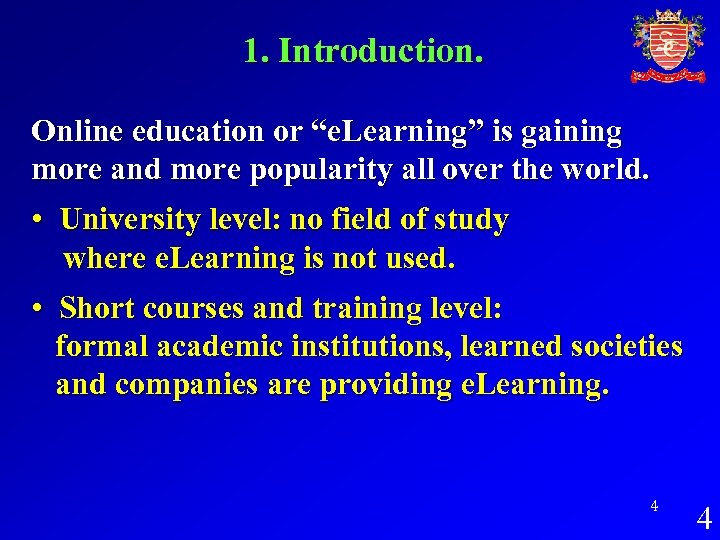 1. Introduction.

Online education or “eLearning” is gaining more and more popularity all over the world.

• University level: no field of study where eLearning is not used.

• Short courses and training level: formal academic institutions, learned societies and companies are providing eLearning.

4

4